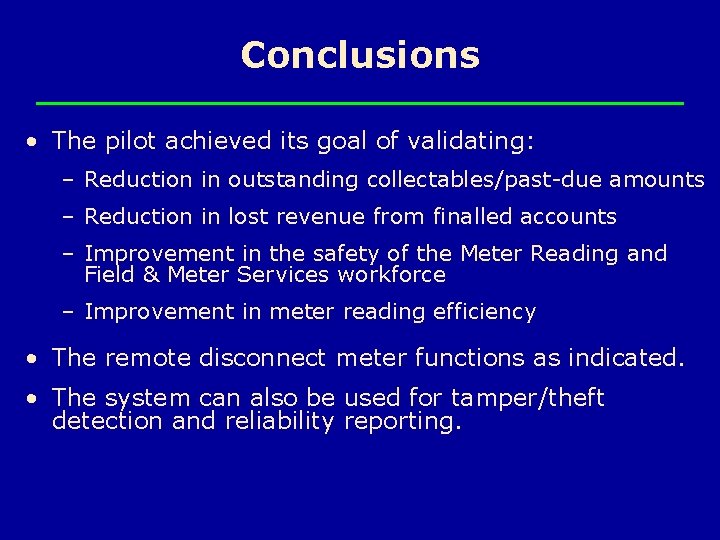 Conclusions

• The pilot achieved its goal of validating:
– Reduction in outstanding collectables/past-due amounts
– Reduction in lost revenue from finalled accounts
– Improvement in the safety of the Meter Reading and Field & Meter Services workforce
– Improvement in meter reading efficiency

• The remote disconnect meter functions as indicated.

• The system can also be used for tamper/theft detection and reliability reporting.